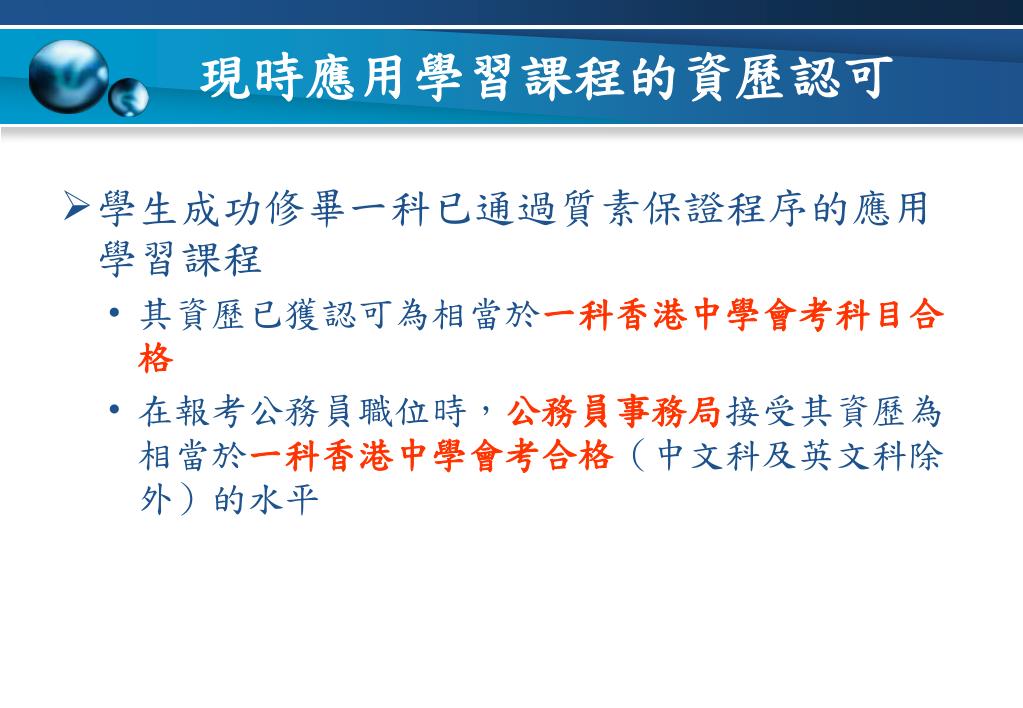 現時應用學習課程的資歷認可

➢ 學生成功修畢一科已通過質素保證程序的應用學習課程

• 其資歷已獲認可為相當於一科香港中學會考科目合格

• 在報考公務員職位時，公務員事務局接受其資歷為相當於一科香港中學會考合格（中文科及英文科除外）的水平